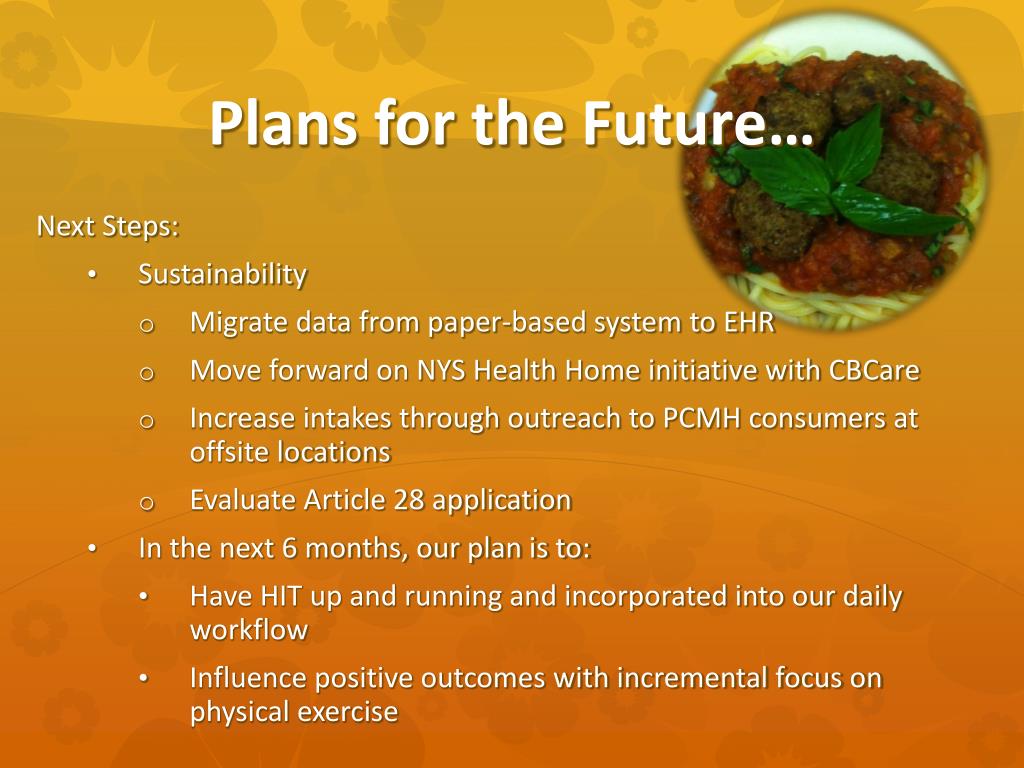 Plans for the Future…

Next Steps:

• Sustainability

o Migrate data from paper-based system to EHR

o Move forward on NYS Health Home initiative with CBCare

o Increase intakes through outreach to PCMH consumers at offsite locations

o Evaluate Article 28 application

• In the next 6 months, our plan is to:

• Have HIT up and running and incorporated into our daily workflow

• Influence positive outcomes with incremental focus on physical exercise